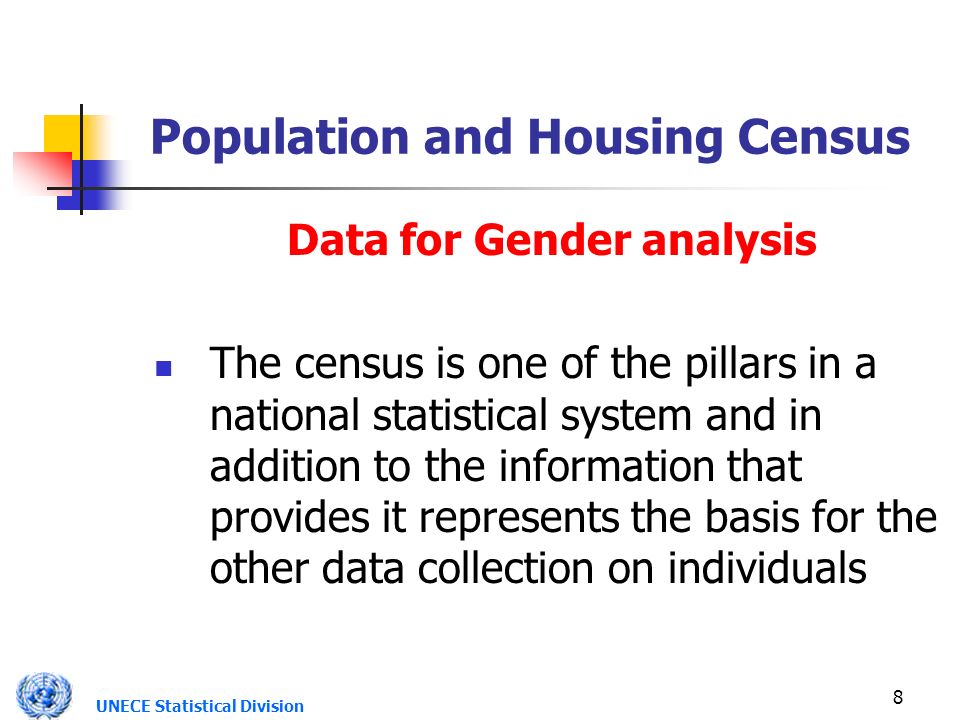 Population and Housing Census

Data for Gender analysis

The census is one of the pillars in a national statistical system and in addition to the information that provides it represents the basis for the other data collection on individuals

UNECE Statistical Division

8